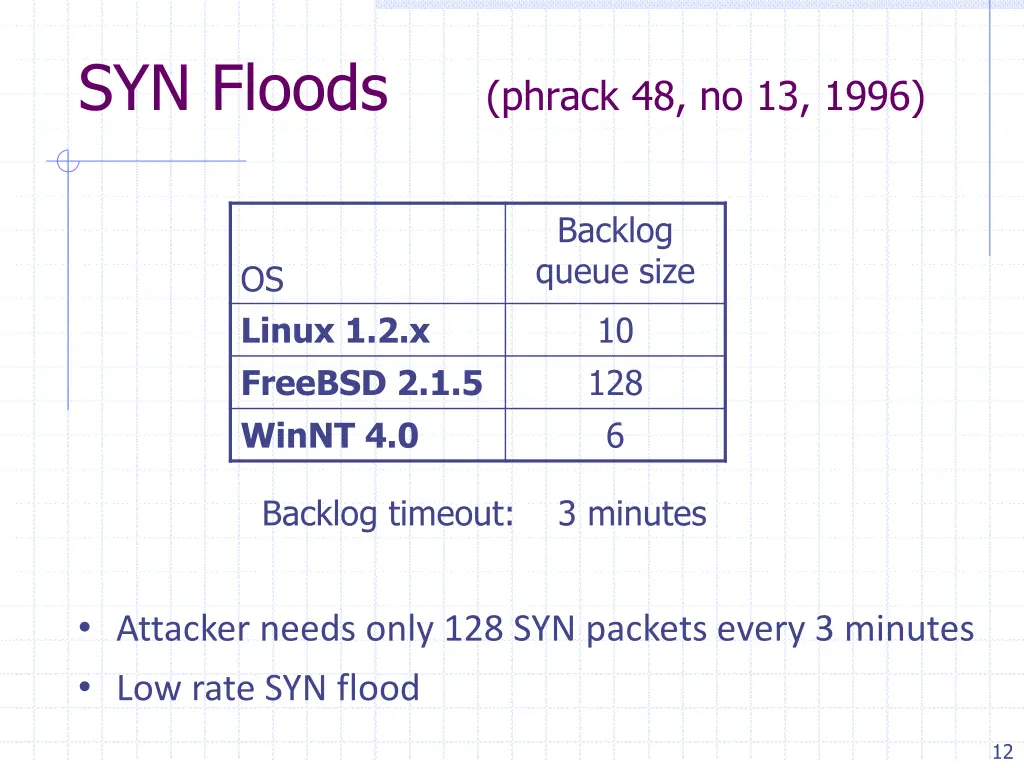 SYN Floods (phrack 48, no 13, 1996)

| OS | Backlog queue size |
|---|---|
| **Linux 1.2.x** | 10 |
| **FreeBSD 2.1.5** | 128 |
| **WinNT 4.0** | 6 |

Backlog timeout: 3 minutes

• Attacker needs only 128 SYN packets every 3 minutes
• Low rate SYN flood

12